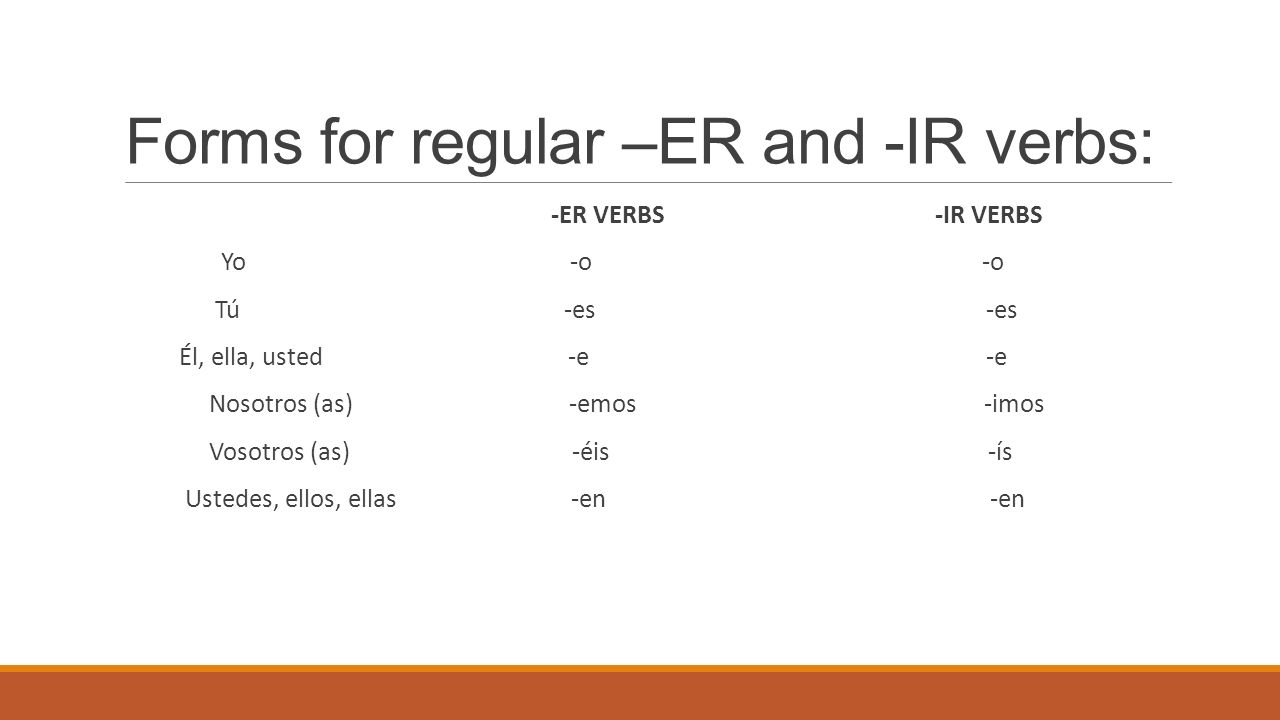 Forms for regular –ER and -IR verbs:

| | -ER VERBS | -IR VERBS |
|---|---|---|
| Yo | -o | -o |
| Tú | -es | -es |
| Él, ella, usted | -e | -e |
| Nosotros (as) | -emos | -imos |
| Vosotros (as) | -éis | -ís |
| Ustedes, ellos, ellas | -en | -en |